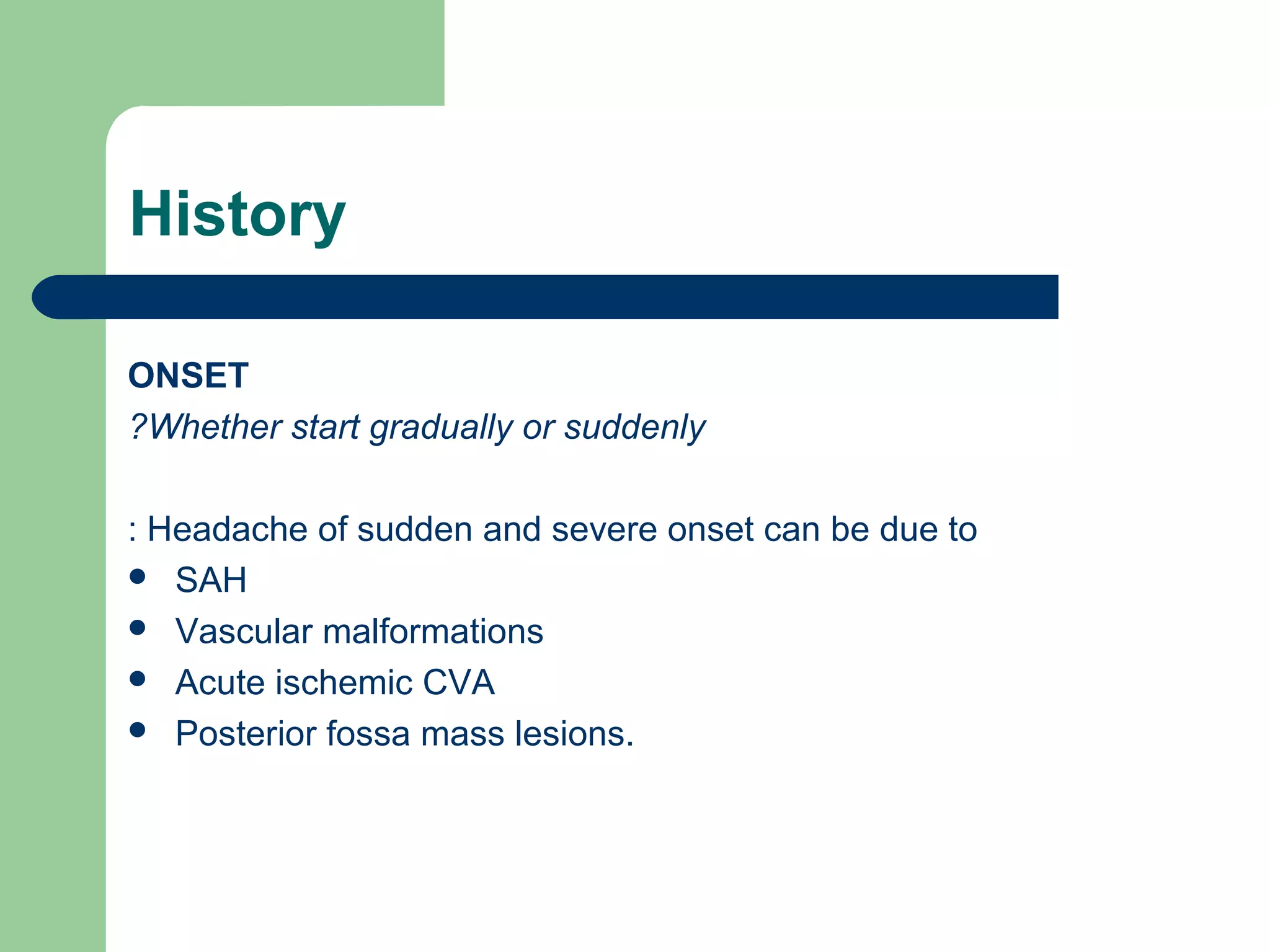 History

ONSET
?Whether start gradually or suddenly

: Headache of sudden and severe onset can be due to
- SAH
- Vascular malformations
- Acute ischemic CVA
- Posterior fossa mass lesions.